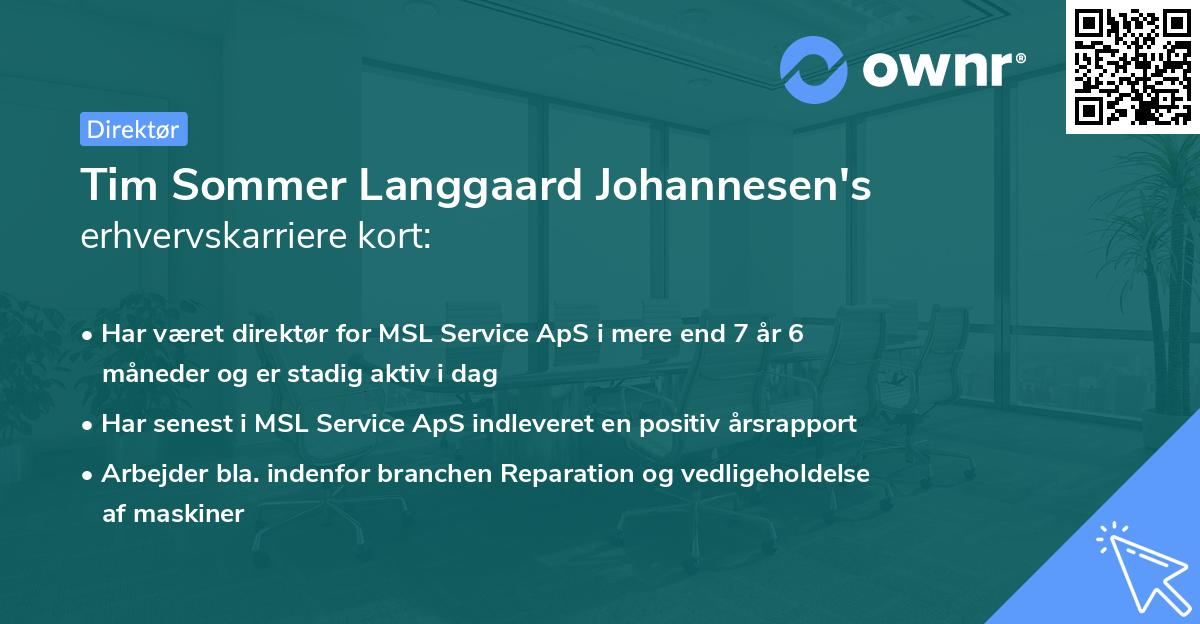 ownr®

Direktør

Tim Sommer Langgaard Johannesen's erhvervskarriere kort:

• Har været direktør for MSL Service ApS i mere end 7 år 6 måneder og er stadig aktiv i dag

• Har senest i MSL Service ApS indleveret en positiv årsrapport

• Arbejder bla. indenfor branchen Reparation og vedligeholdelse af maskiner